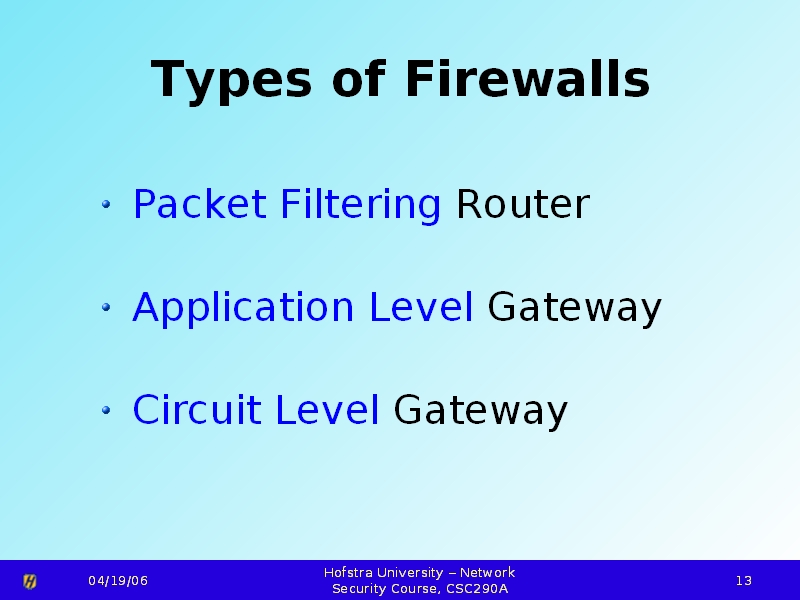 Types of Firewalls

• Packet Filtering Router

• Application Level Gateway

• Circuit Level Gateway

04/19/06

Hofstra University – Network Security Course, CSC290A

13